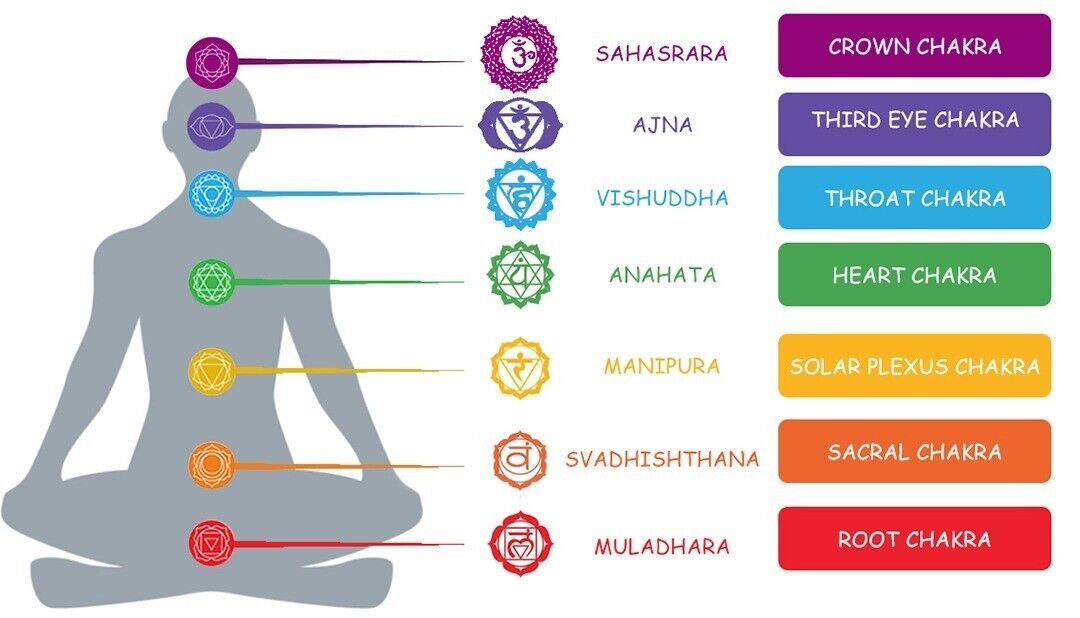 SAHASRARA
CROWN CHAKRA

AJNA
THIRD EYE CHAKRA

VISHUDDHA
THROAT CHAKRA

ANAHATA
HEART CHAKRA

MANIPURA
SOLAR PLEXUS CHAKRA

SVADHISHTHANA
SACRAL CHAKRA

MULADHARA
ROOT CHAKRA